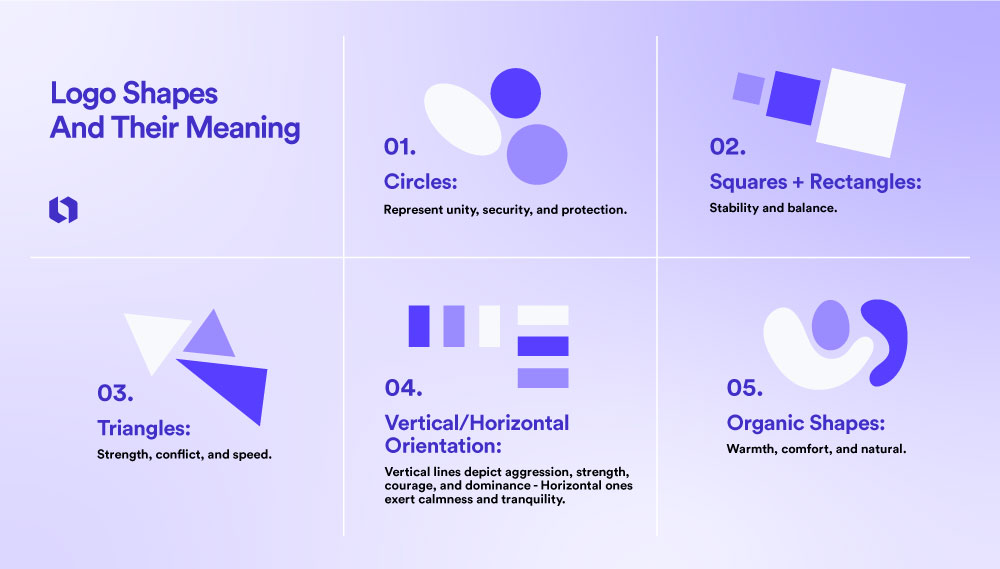 Logo Shapes And Their Meaning

01.
Circles:
Represent unity, security, and protection.

02.
Squares + Rectangles:
Stability and balance.

03.
Triangles:
Strength, conflict, and speed.

04.
Vertical/Horizontal Orientation:
Vertical lines depict aggression, strength, courage, and dominance - Horizontal ones exert calmness and tranquility.

05.
Organic Shapes:
Warmth, comfort, and natural.